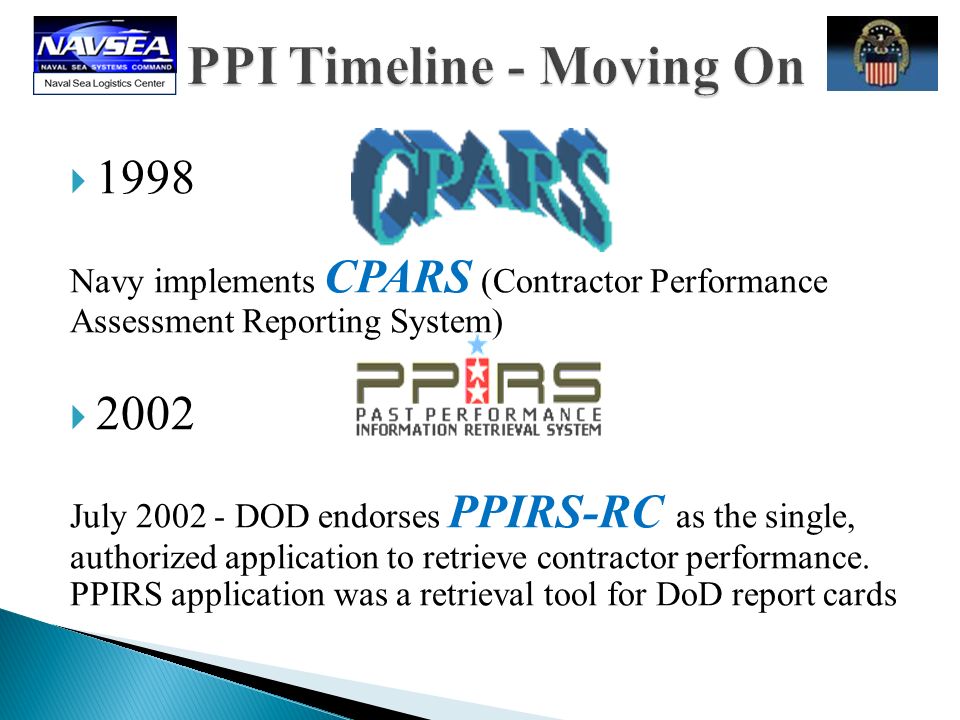 NAVSEA
NAVAL SEA SYSTEMS COMMAND
Naval Sea Logistics Center

PPI Timeline - Moving On

1998

CPARS

Navy implements CPARS (Contractor Performance Assessment Reporting System)

2002

PPIRS
PAST PERFORMANCE
INFORMATION RETRIEVAL SYSTEM

July 2002 - DOD endorses PPIRS-RC as the single, authorized application to retrieve contractor performance. PPIRS application was a retrieval tool for DoD report cards